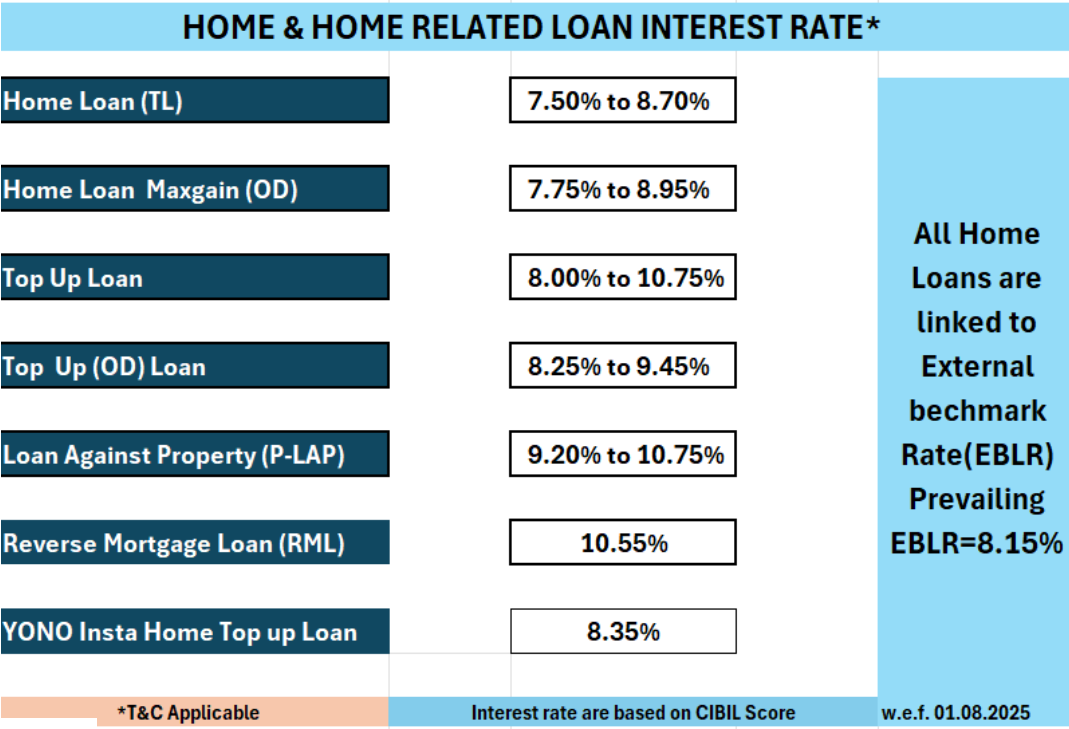 HOME & HOME RELATED LOAN INTEREST RATE*

| | |
|---|---|
| Home Loan (TL) | 7.50% to 8.70% |
| Home Loan Maxgain (OD) | 7.75% to 8.95% |
| Top Up Loan | 8.00% to 10.75% |
| Top Up (OD) Loan | 8.25% to 9.45% |
| Loan Against Property (P-LAP) | 9.20% to 10.75% |
| Reverse Mortgage Loan (RML) | 10.55% |
| YONO Insta Home Top up Loan | 8.35% |

All Home Loans are linked to External bechmark Rate(EBLR) Prevailing EBLR=8.15%

*T&C Applicable

Interest rate are based on CIBIL Score

w.e.f. 01.08.2025